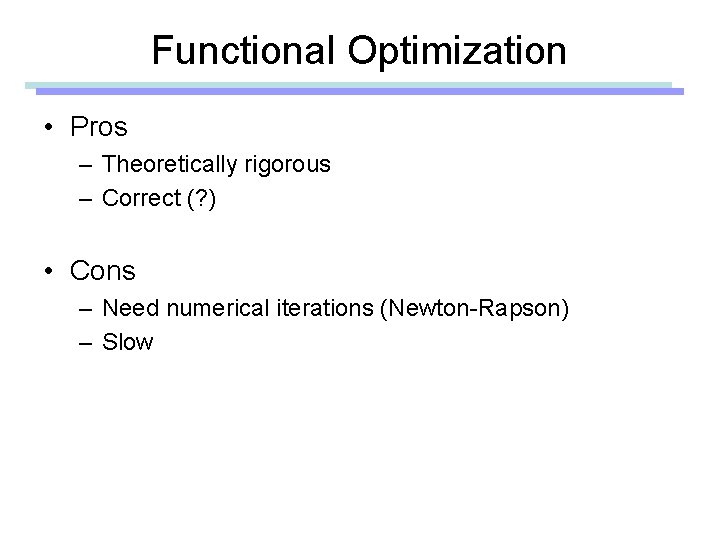 Functional Optimization

• Pros
– Theoretically rigorous
– Correct (?)

• Cons
– Need numerical iterations (Newton-Rapson)
– Slow